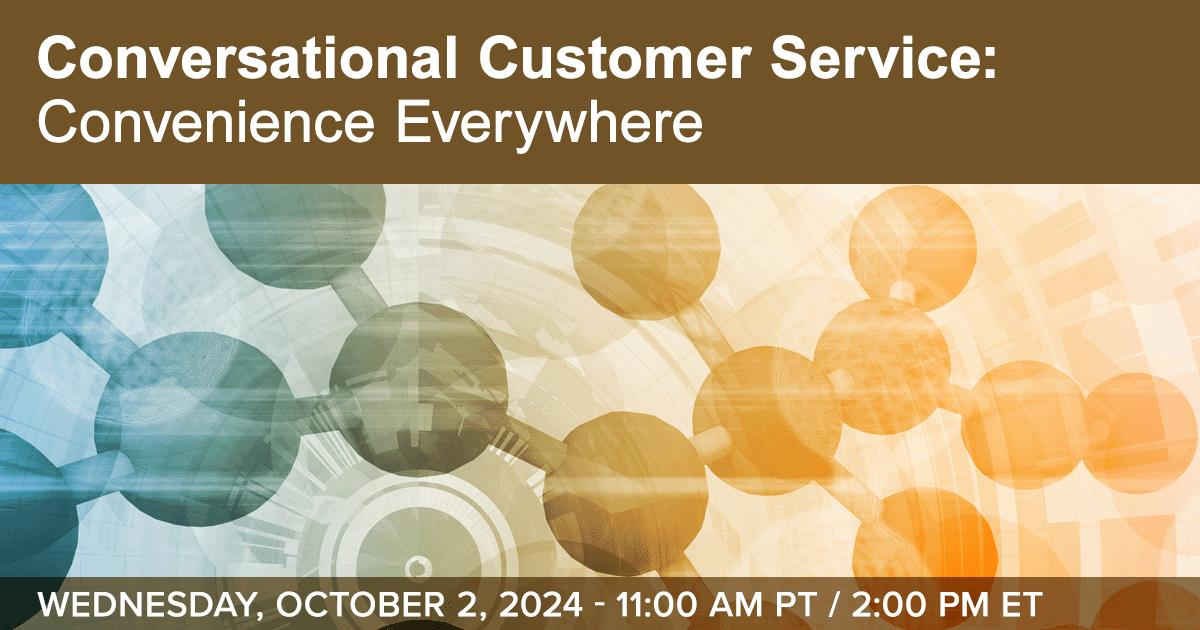 Conversational Customer Service:
Convenience Everywhere

WEDNESDAY, OCTOBER 2, 2024 - 11:00 AM PT / 2:00 PM ET